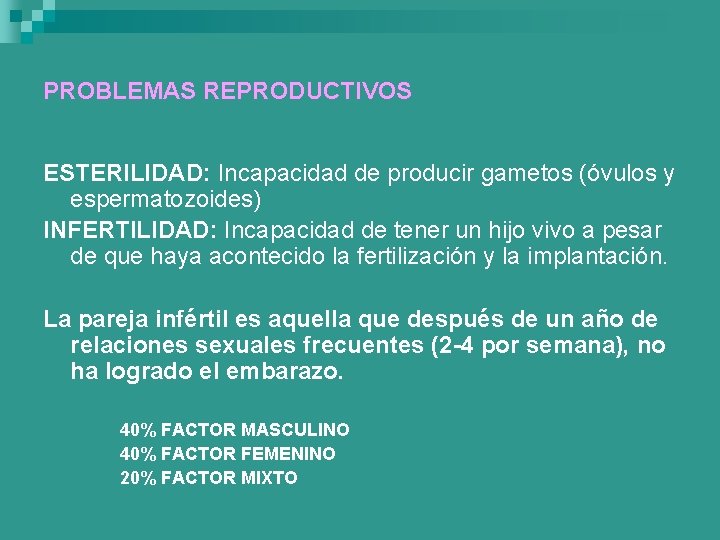 PROBLEMAS REPRODUCTIVOS

ESTERILIDAD: Incapacidad de producir gametos (óvulos y espermatozoides)

INFERTILIDAD: Incapacidad de tener un hijo vivo a pesar de que haya acontecido la fertilización y la implantación.

La pareja infértil es aquella que después de un año de relaciones sexuales frecuentes (2-4 por semana), no ha logrado el embarazo.

40% FACTOR MASCULINO
40% FACTOR FEMENINO
20% FACTOR MIXTO